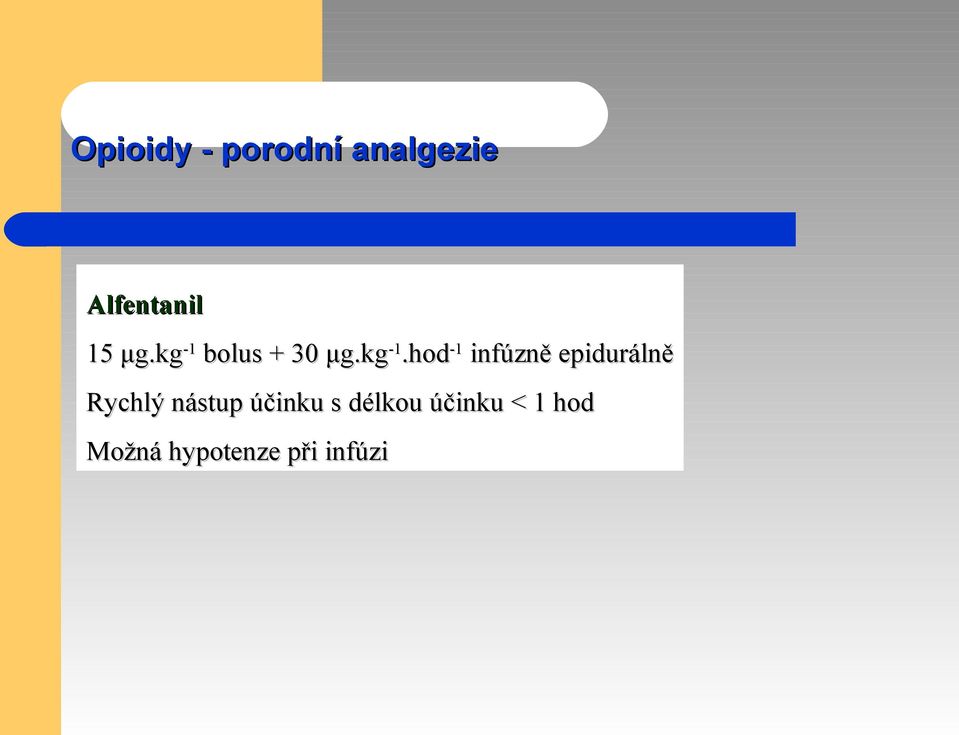 Opioidy - porodní analgezie

Alfentanil

15 µg.kg$^{-1}$ bolus + 30 µg.kg$^{-1}$.hod$^{-1}$ infúzně epidurálně

Rychlý nástup účinku s délkou účinku < 1 hod

Možná hypotenze při infúzi